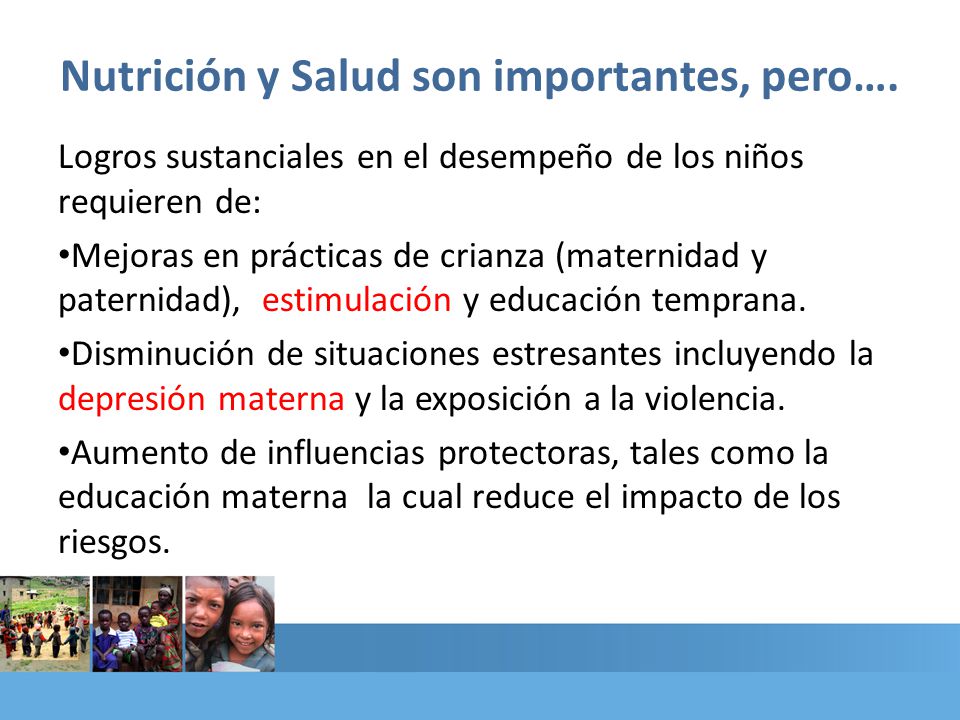 Nutrición y Salud son importantes, pero….

Logros sustanciales en el desempeño de los niños requieren de:

•Mejoras en prácticas de crianza (maternidad y paternidad), estimulación y educación temprana.

•Disminución de situaciones estresantes incluyendo la depresión materna y la exposición a la violencia.

•Aumento de influencias protectoras, tales como la educación materna la cual reduce el impacto de los riesgos.